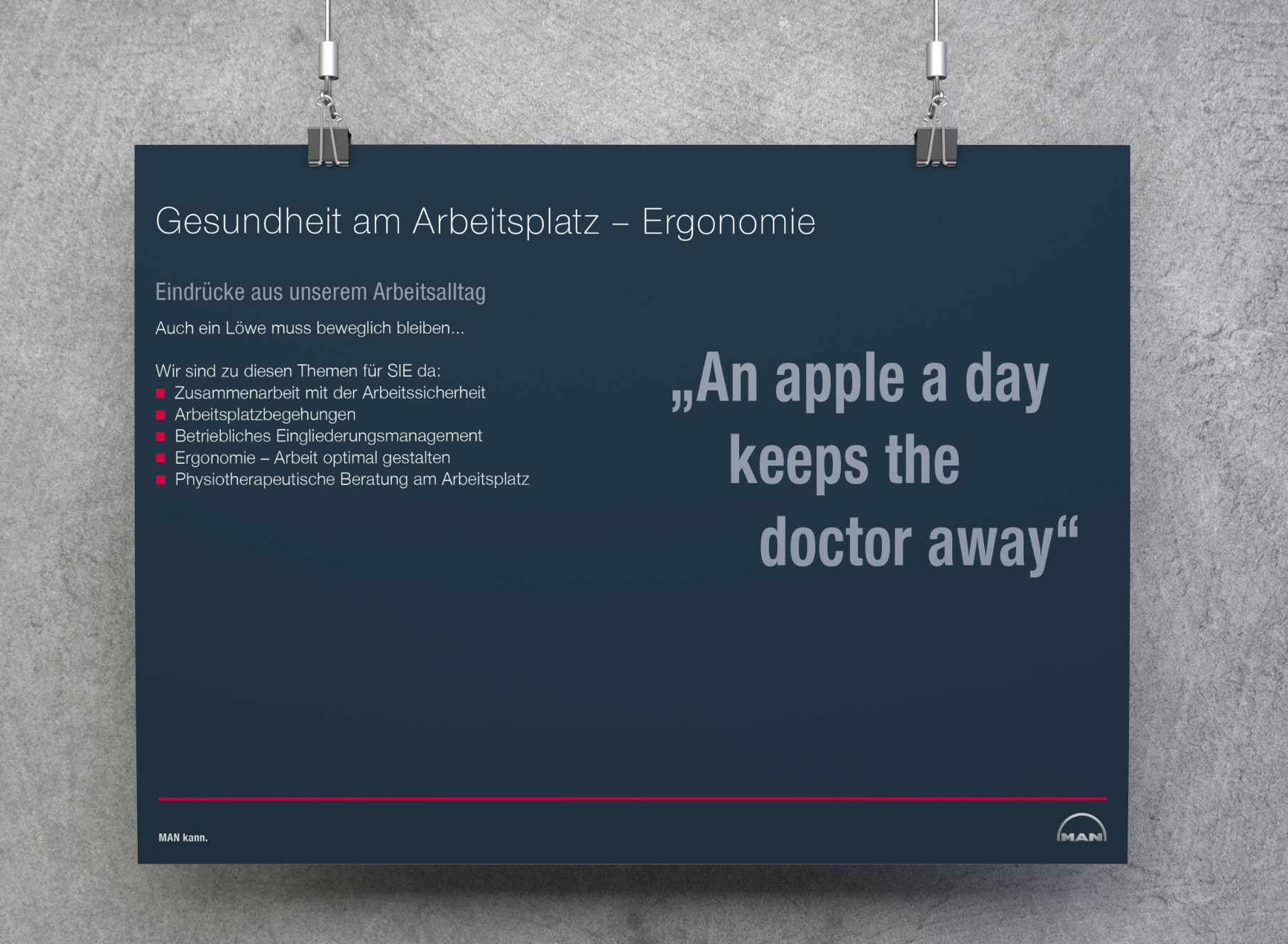 Gesundheit am Arbeitsplatz – Ergonomie

Eindrücke aus unserem Arbeitsalltag

Auch ein Löwe muss beweglich bleiben...

Wir sind zu diesen Themen für SIE da:
- Zusammenarbeit mit der Arbeitssicherheit
- Arbeitsplatzbegehungen
- Betriebliches Eingliederungsmanagement
- Ergonomie – Arbeit optimal gestalten
- Physiotherapeutische Beratung am Arbeitsplatz

„An apple a day keeps the doctor away“

MAN kann.

MAN